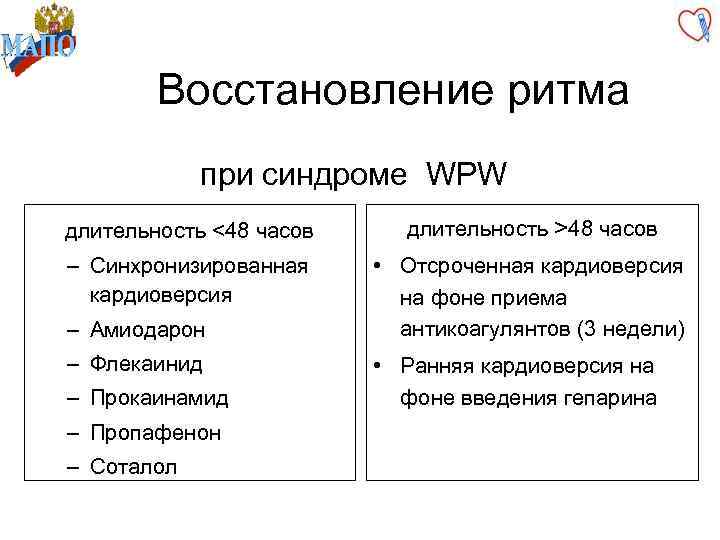 МАПО

Восстановление ритма

при синдроме WPW

длительность <48 часов
– Синхронизированная кардиоверсия
– Амиодарон
– Флекаинид
– Прокаинамид
– Пропафенон
– Соталол

длительность >48 часов
• Отсроченная кардиоверсия на фоне приема антикоагулянтов (3 недели)
• Ранняя кардиоверсия на фоне введения гепарина